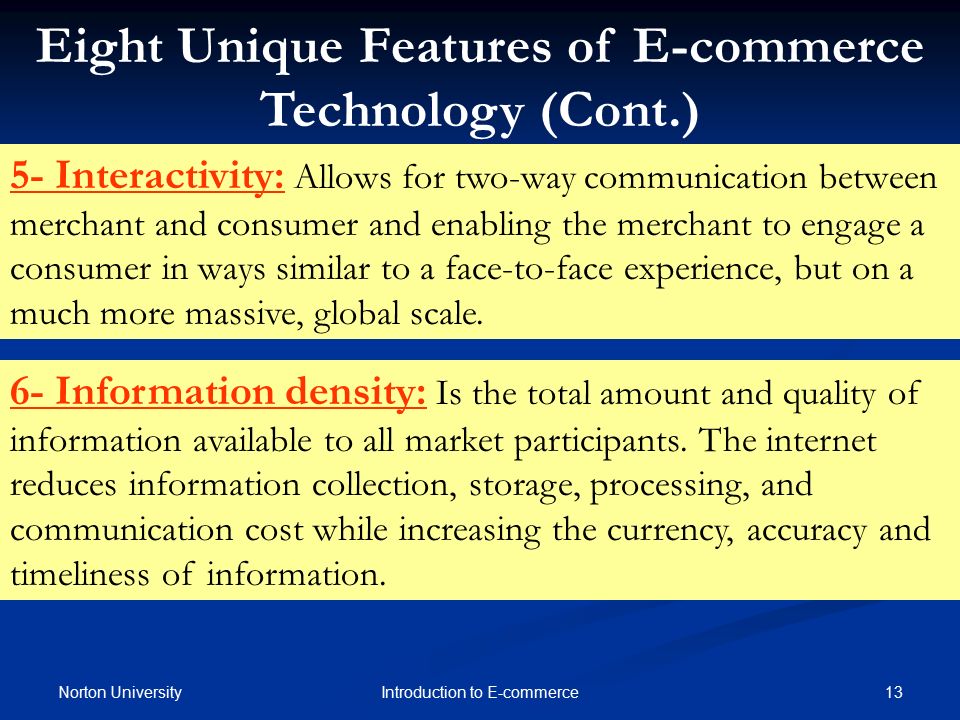 Eight Unique Features of E-commerce Technology (Cont.)

5- Interactivity: Allows for two-way communication between merchant and consumer and enabling the merchant to engage a consumer in ways similar to a face-to-face experience, but on a much more massive, global scale.

6- Information density: Is the total amount and quality of information available to all market participants. The internet reduces information collection, storage, processing, and communication cost while increasing the currency, accuracy and timeliness of information.

Norton University

Introduction to E-commerce

13